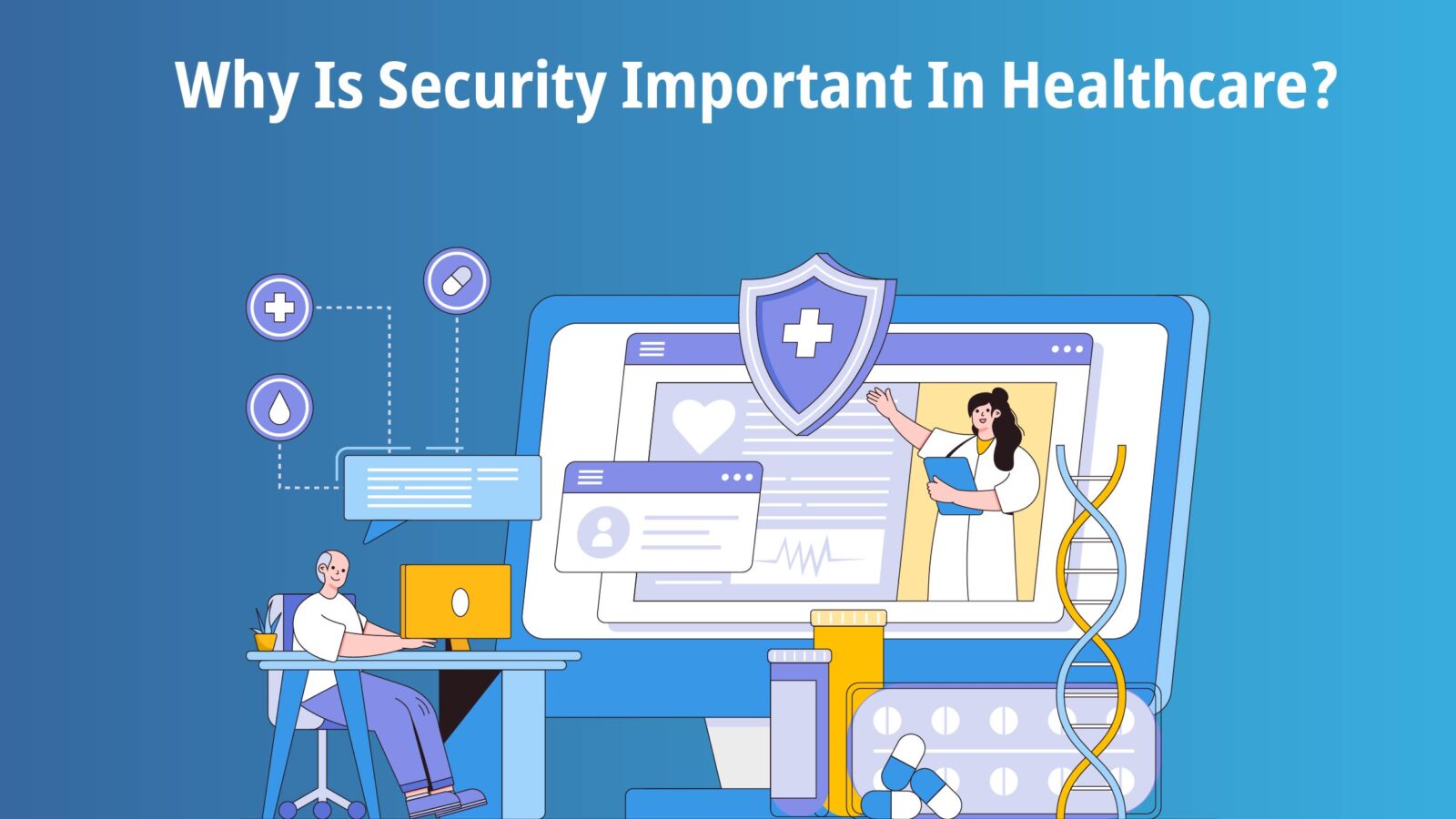 Why Is Security Important In Healthcare?